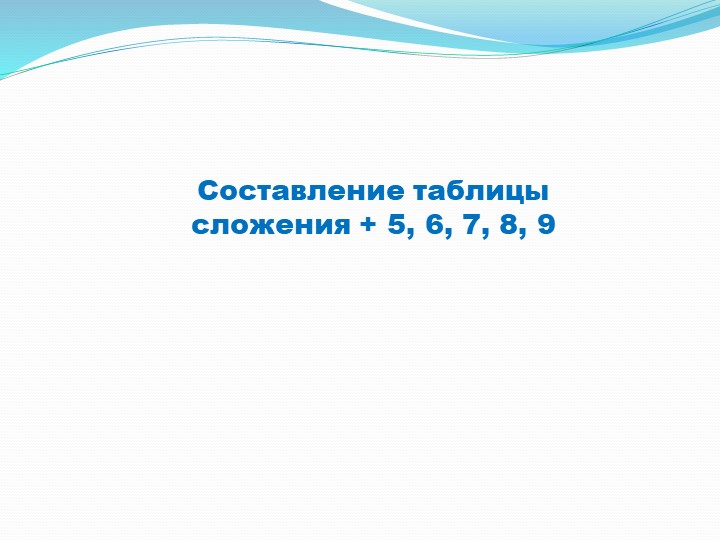 Составление таблицы сложения + 5, 6, 7, 8, 9